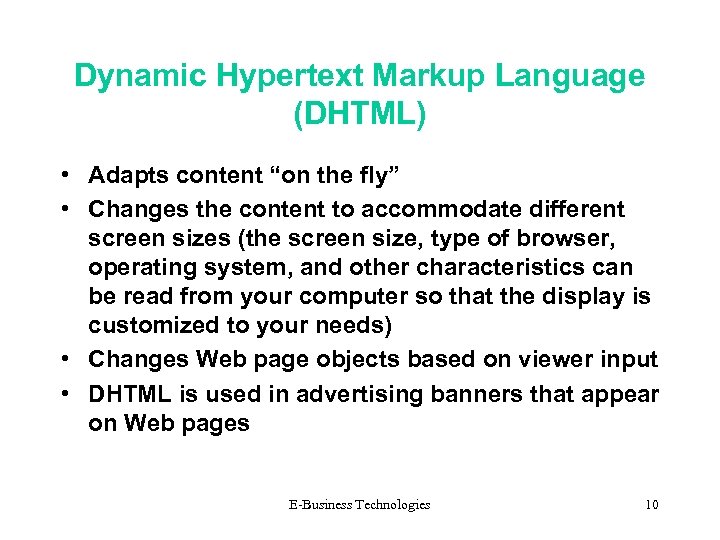 Dynamic Hypertext Markup Language (DHTML)

• Adapts content “on the fly”
• Changes the content to accommodate different screen sizes (the screen size, type of browser, operating system, and other characteristics can be read from your computer so that the display is customized to your needs)
• Changes Web page objects based on viewer input
• DHTML is used in advertising banners that appear on Web pages

E-Business Technologies

10